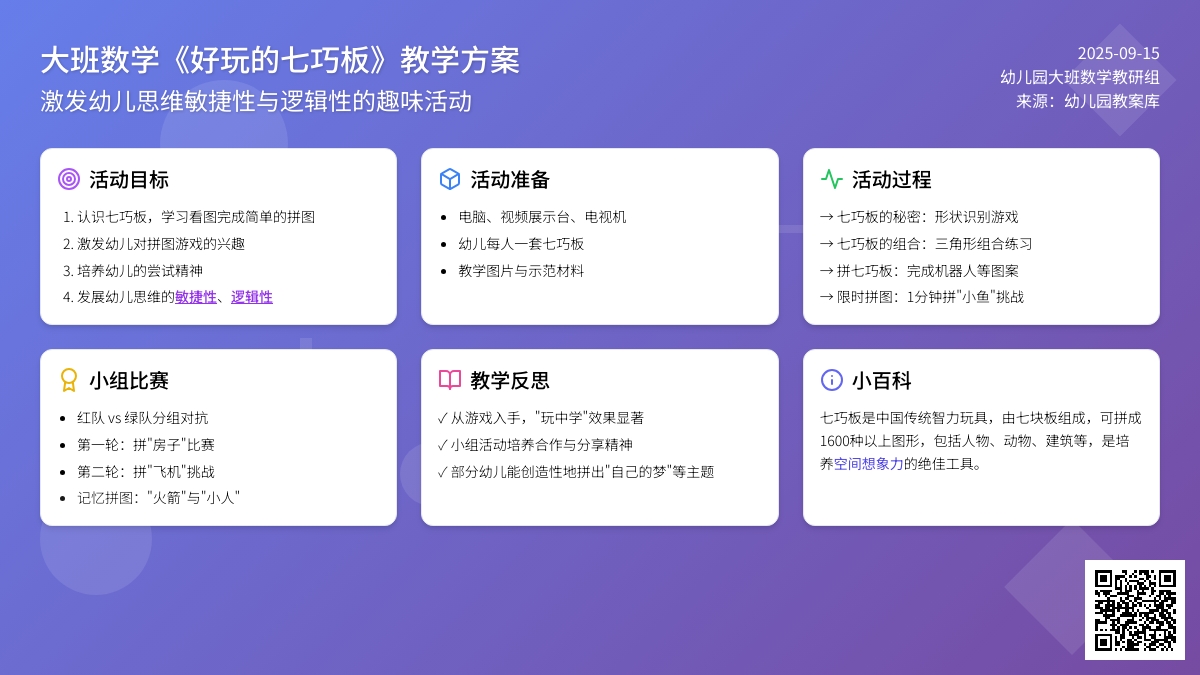 大班数学《好玩的七巧板》教学方案
激发幼儿思维敏捷性与逻辑性的趣味活动

2025-09-15
幼儿园大班数学教研组
来源：幼儿园教案库

活动目标
1. 认识七巧板，学习看图完成简单的拼图
2. 激发幼儿对拼图游戏的兴趣
3. 培养幼儿的尝试精神
4. 发展幼儿思维的敏捷性、逻辑性

活动准备
• 电脑、视频展示台、电视机
• 幼儿每人一套七巧板
• 教学图片与示范材料

活动过程
→ 七巧板的秘密：形状识别游戏
→ 七巧板的组合：三角形组合练习
→ 拼七巧板：完成机器人等图案
→ 限时拼图：1分钟拼"小鱼"挑战

小组比赛
• 红队 vs 绿队分组对抗
• 第一轮：拼"房子"比赛
• 第二轮：拼"飞机"挑战
• 记忆拼图："火箭"与"小人"

教学反思
✓ 从游戏入手，"玩中学"效果显著
✓ 小组活动培养合作与分享精神
✓ 部分幼儿能创造性地拼出"自己的梦"等主题

小百科
七巧板是中国传统智力玩具，由七块板组成，可拼成1600种以上图形，包括人物、动物、建筑等，是培养空间想象力的绝佳工具。